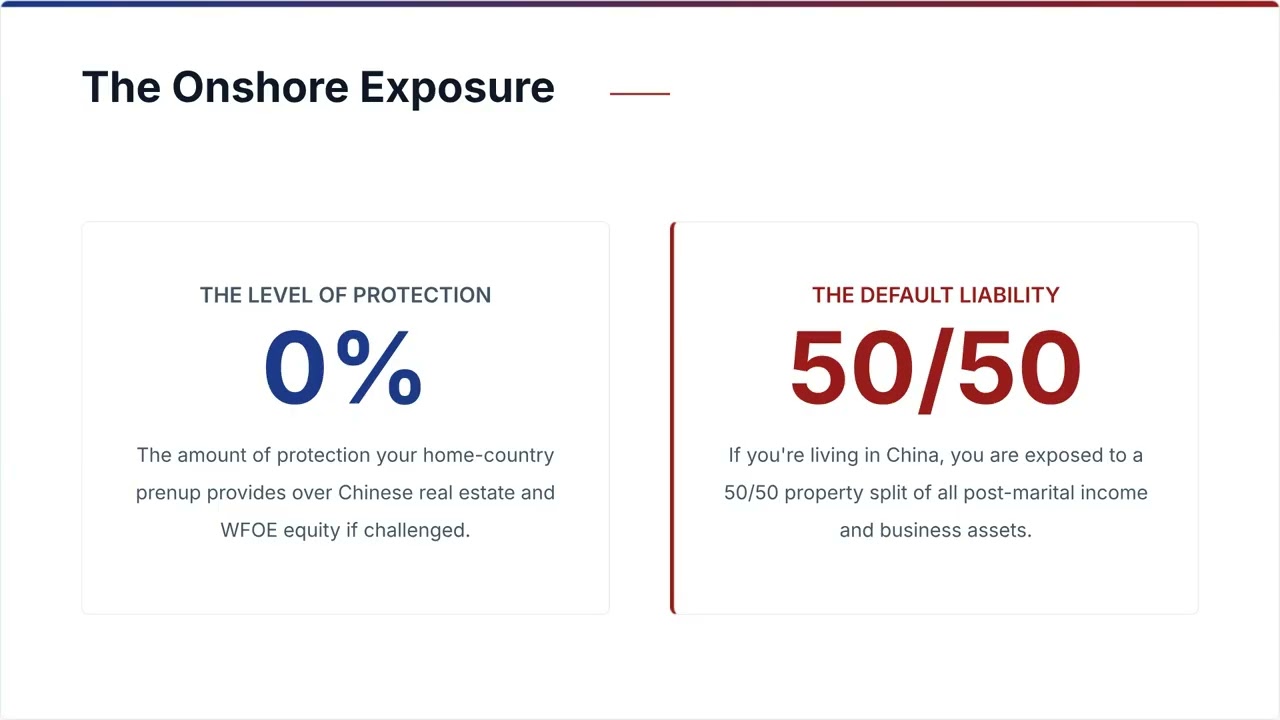 The Onshore Exposure

THE LEVEL OF PROTECTION

0%

The amount of protection your home-country prenup provides over Chinese real estate and WFOE equity if challenged.

THE DEFAULT LIABILITY

50/50

If you're living in China, you are exposed to a 50/50 property split of all post-marital income and business assets.